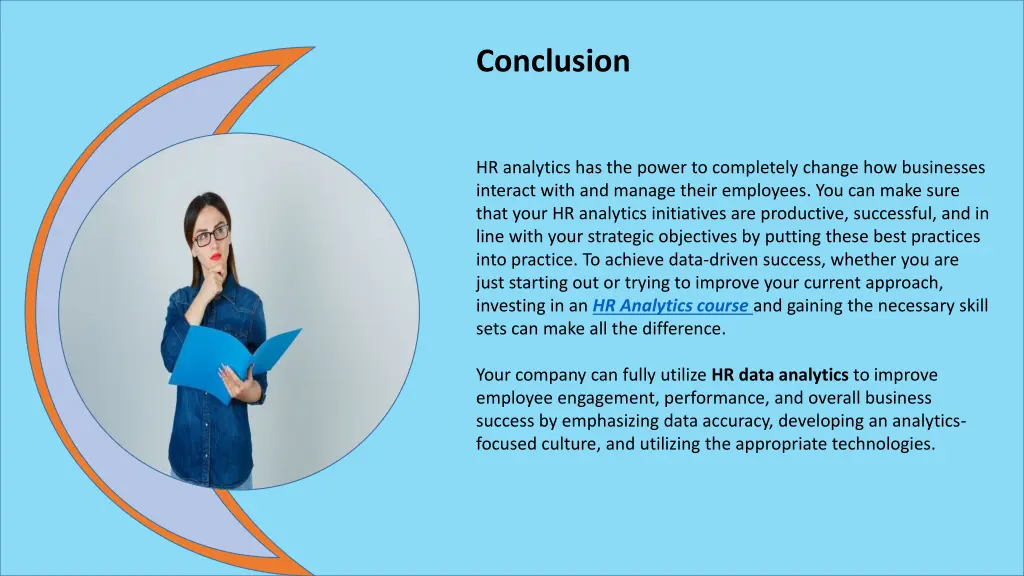 Conclusion

HR analytics has the power to completely change how businesses interact with and manage their employees. You can make sure that your HR analytics initiatives are productive, successful, and in line with your strategic objectives by putting these best practices into practice. To achieve data-driven success, whether you are just starting out or trying to improve your current approach, investing in an HR Analytics course and gaining the necessary skill sets can make all the difference.

Your company can fully utilize HR data analytics to improve employee engagement, performance, and overall business success by emphasizing data accuracy, developing an analytics-focused culture, and utilizing the appropriate technologies.